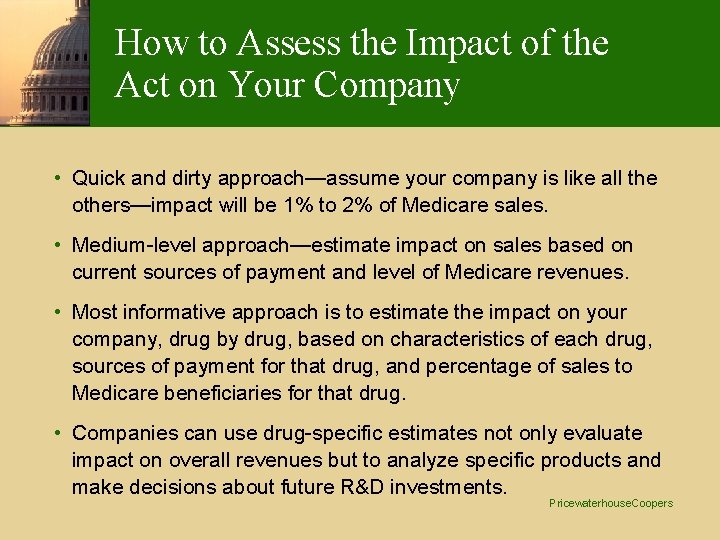 How to Assess the Impact of the Act on Your Company

• Quick and dirty approach—assume your company is like all the others—impact will be 1% to 2% of Medicare sales.

• Medium-level approach—estimate impact on sales based on current sources of payment and level of Medicare revenues.

• Most informative approach is to estimate the impact on your company, drug by drug, based on characteristics of each drug, sources of payment for that drug, and percentage of sales to Medicare beneficiaries for that drug.

• Companies can use drug-specific estimates not only evaluate impact on overall revenues but to analyze specific products and make decisions about future R&D investments.

PricewaterhouseCoopers